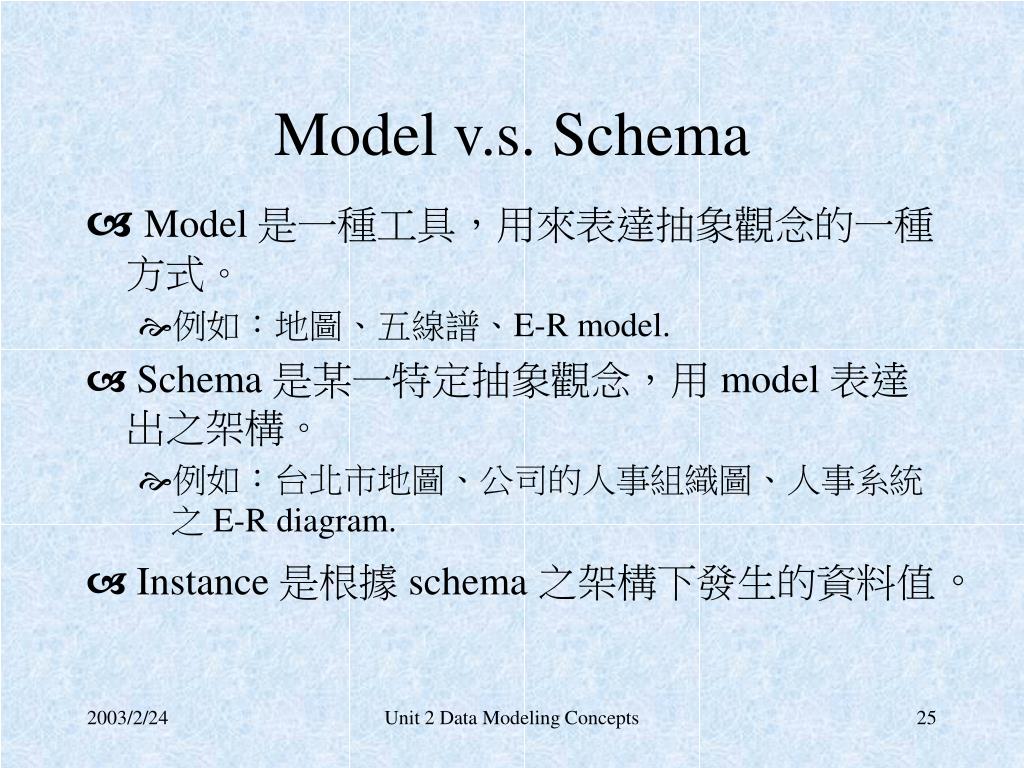 Model v.s. Schema

Model 是一種工具，用來表達抽象觀念的一種方式。

例如：地圖、五線譜、E-R model.

Schema 是某一特定抽象觀念，用 model 表達出之架構。

例如：台北市地圖、公司的人事組織圖、人事系統之 E-R diagram.

Instance 是根據 schema 之架構下發生的資料值。

2003/2/24

Unit 2 Data Modeling Concepts

25